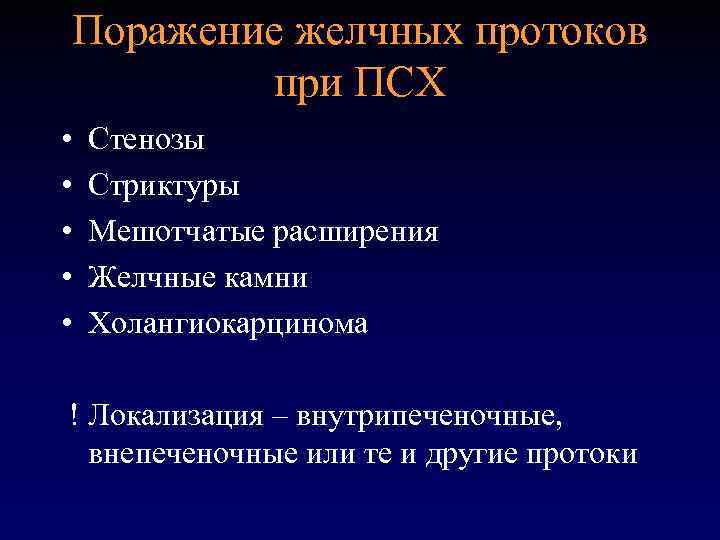 Поражение желчных протоков при ПСХ

• Стенозы
• Стриктуры
• Мешотчатые расширения
• Желчные камни
• Холангиокарцинома

! Локализация – внутрипеченочные, внепеченочные или те и другие протоки